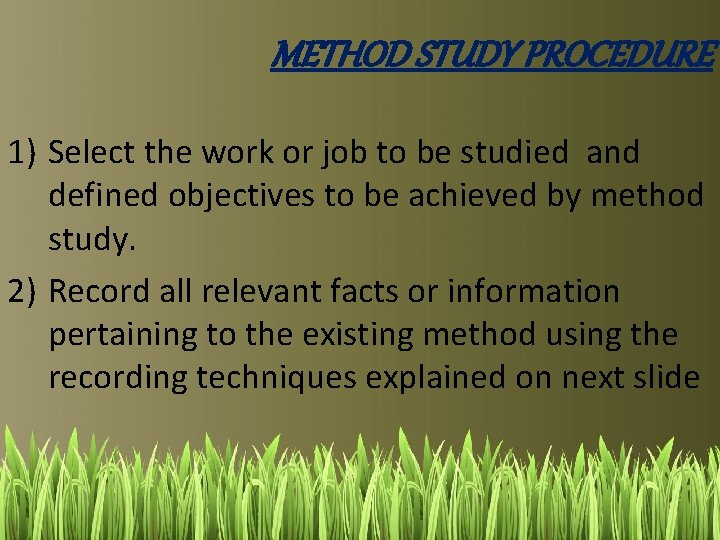 METHOD STUDY PROCEDURE

1) Select the work or job to be studied and defined objectives to be achieved by method study.

2) Record all relevant facts or information pertaining to the existing method using the recording techniques explained on next slide